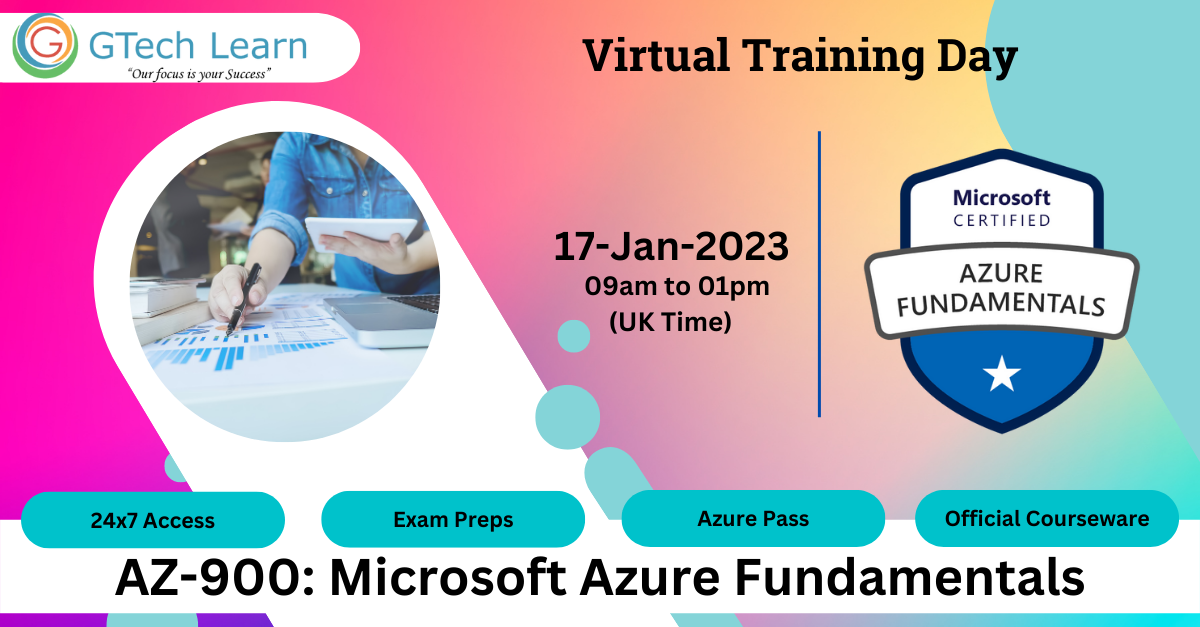 GTech Learn
"Our focus is your Success"

Virtual Training Day

17-Jan-2023
09am to 01pm
(UK Time)

Microsoft
CERTIFIED
AZURE
FUNDAMENTALS

24x7 Access

Exam Preps

Azure Pass

Official Courseware

AZ-900: Microsoft Azure Fundamentals